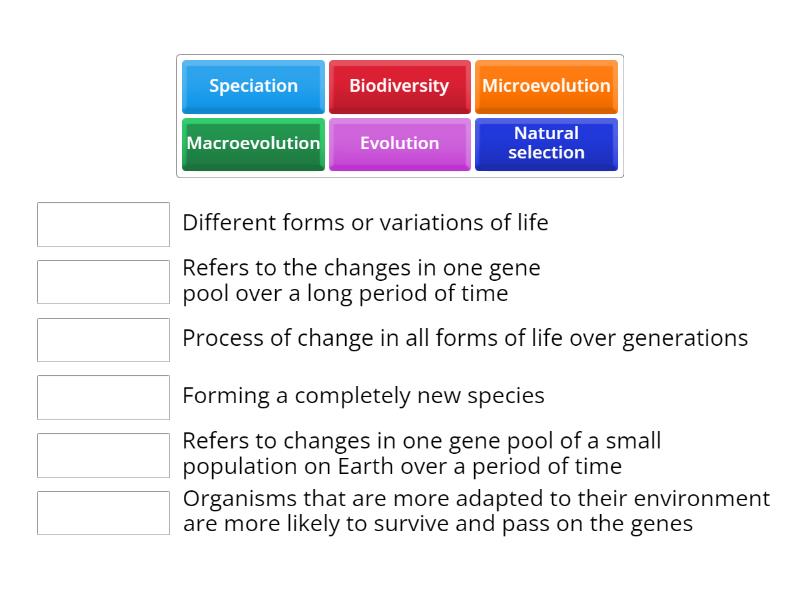 Speciation
Biodiversity
Microevolution
Macroevolution
Evolution
Natural selection

Different forms or variations of life

Refers to the changes in one gene pool over a long period of time

Process of change in all forms of life over generations

Forming a completely new species

Refers to changes in one gene pool of a small population on Earth over a period of time

Organisms that are more adapted to their environment are more likely to survive and pass on the genes